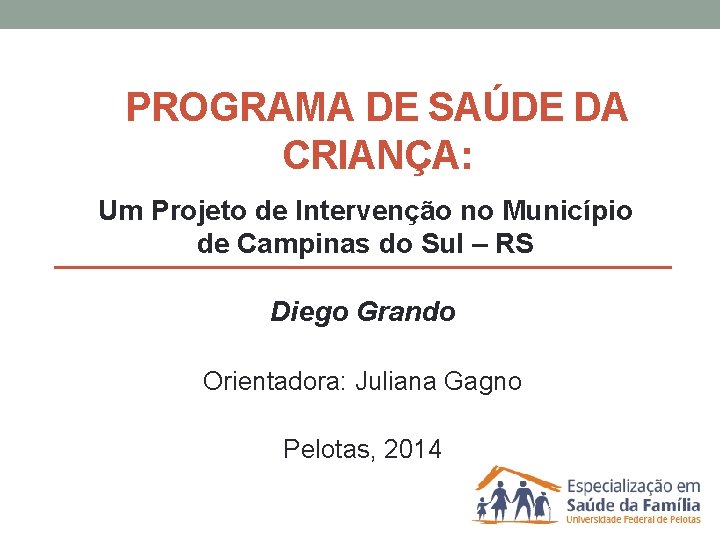 PROGRAMA DE SAÚDE DA CRIANÇA:

Um Projeto de Intervenção no Município de Campinas do Sul – RS

Diego Grando

Orientadora: Juliana Gagno

Pelotas, 2014

Especialização em
Saúde da Família
Universidade Federal de Pelotas